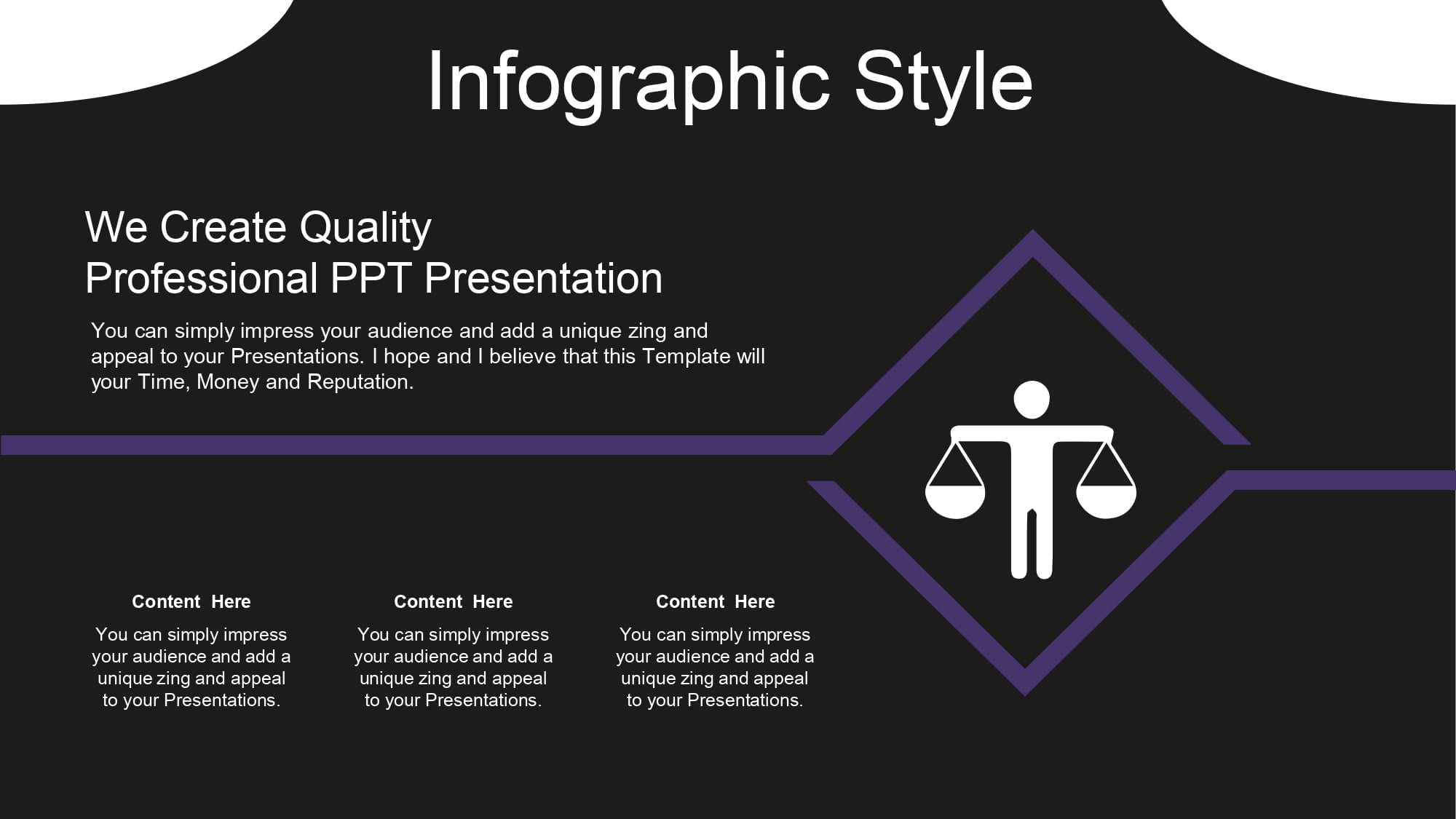 Infographic Style

We Create Quality
Professional PPT Presentation

You can simply impress your audience and add a unique zing and appeal to your Presentations. I hope and I believe that this Template will your Time, Money and Reputation.

Content Here

You can simply impress your audience and add a unique zing and appeal to your Presentations.

Content Here

You can simply impress your audience and add a unique zing and appeal to your Presentations.

Content Here

You can simply impress your audience and add a unique zing and appeal to your Presentations.